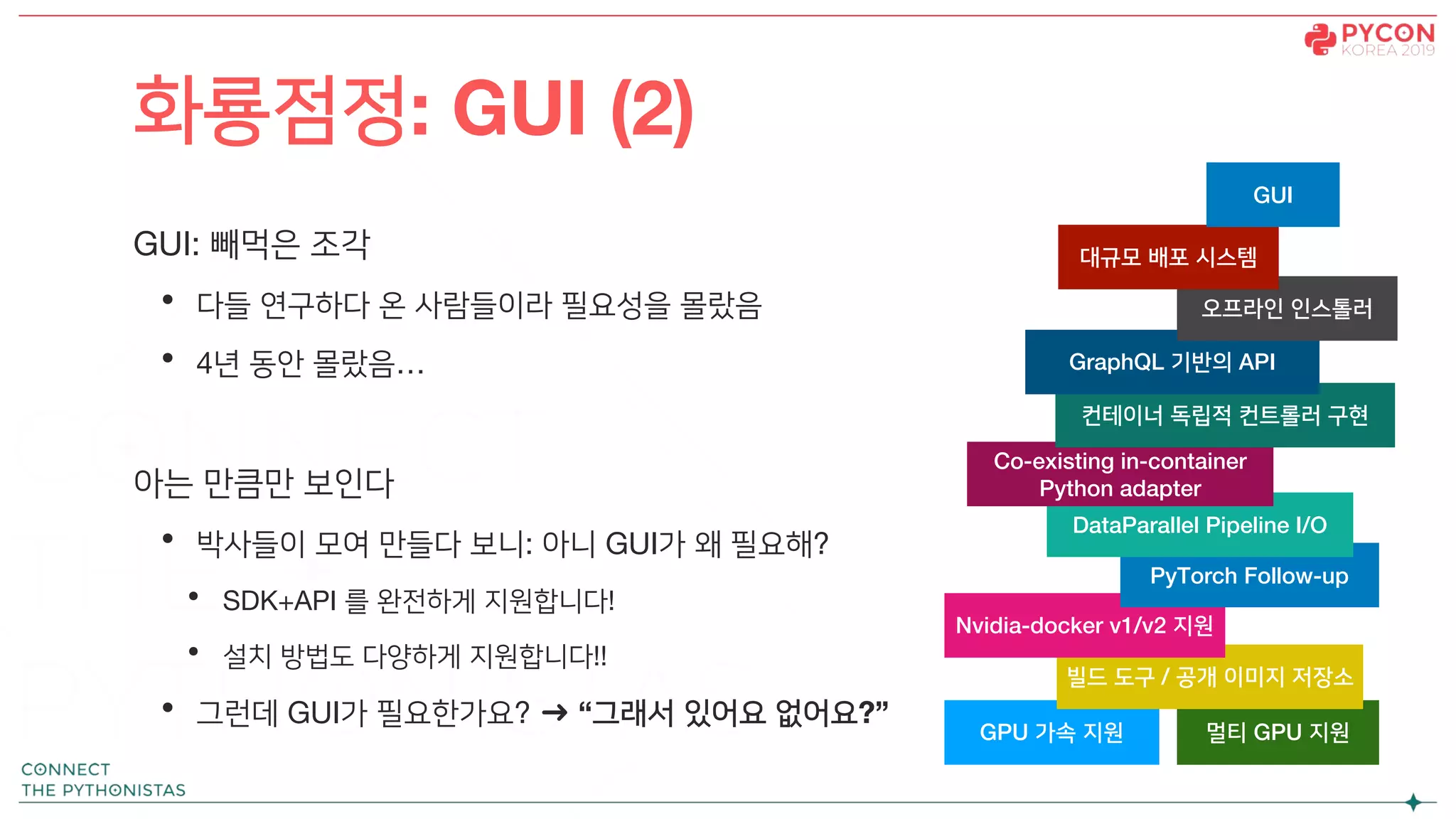 PYCON
KOREA 2019

화룡점정: GUI (2)

GUI: 빼먹은 조각

• 다들 연구하다 온 사람들이라 필요성을 몰랐음

• 4년 동안 몰랐음…

아는 만큼만 보인다

• 박사들이 모여 만들다 보니: 아니 GUI가 왜 필요해?

• SDK+API 를 완전하게 지원합니다!

• 설치 방법도 다양하게 지원합니다!!

• 그런데 GUI가 필요한가요? → “그래서 있어요 없어요?”

GUI

대규모 배포 시스템

오프라인 인스톨러

GraphQL 기반의 API

컨테이너 독립적 컨트롤러 구현

Co-existing in-container Python adapter

DataParallel Pipeline I/O

PyTorch Follow-up

Nvidia-docker v1/v2 지원

빌드 도구 / 공개 이미지 저장소

GPU 가속 지원

멀티 GPU 지원

CONNECT
THE PYTHONISTAS